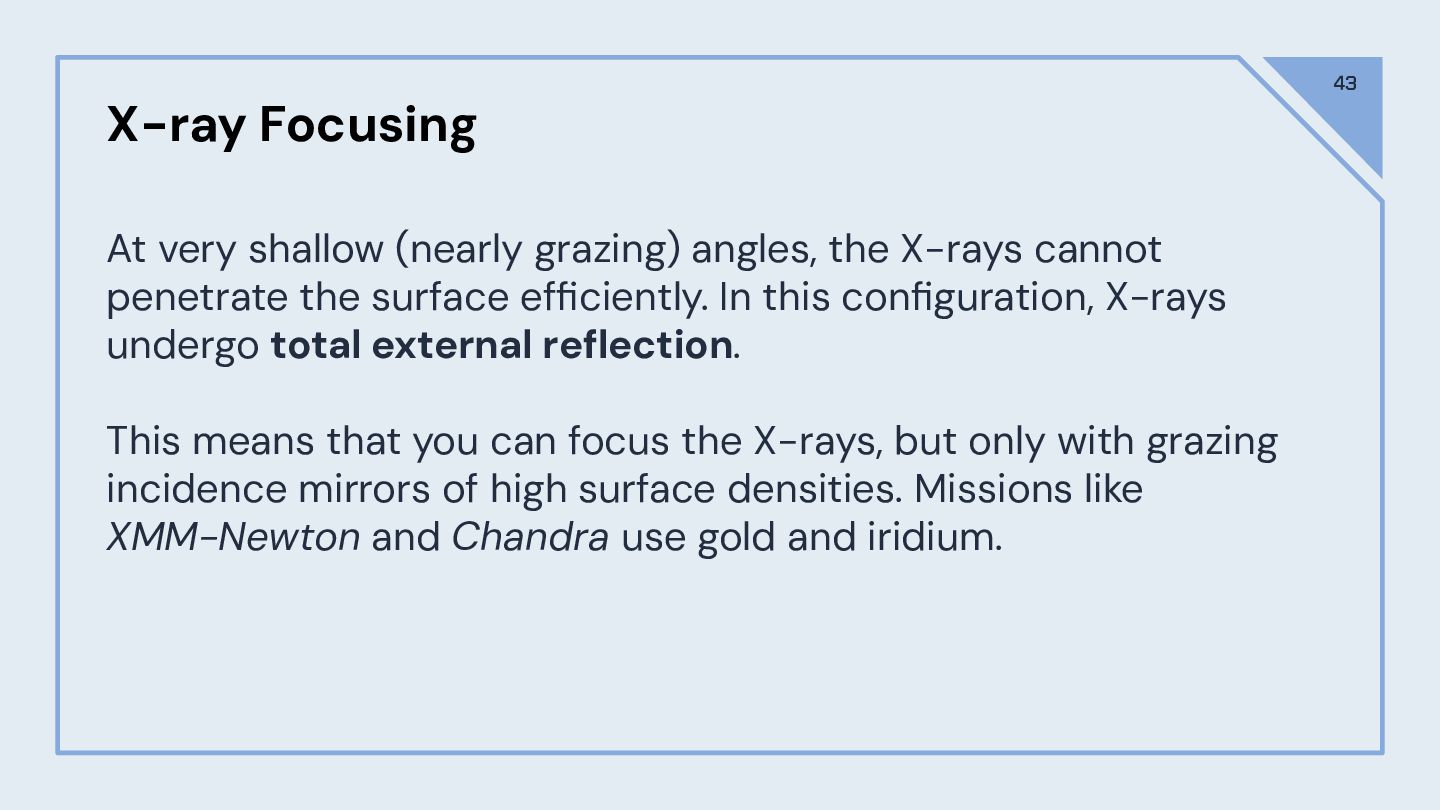 43

X-ray Focusing

At very shallow (nearly grazing) angles, the X-rays cannot penetrate the surface efficiently. In this configuration, X-rays undergo total external reflection.

This means that you can focus the X-rays, but only with grazing incidence mirrors of high surface densities. Missions like XMM-Newton and Chandra use gold and iridium.